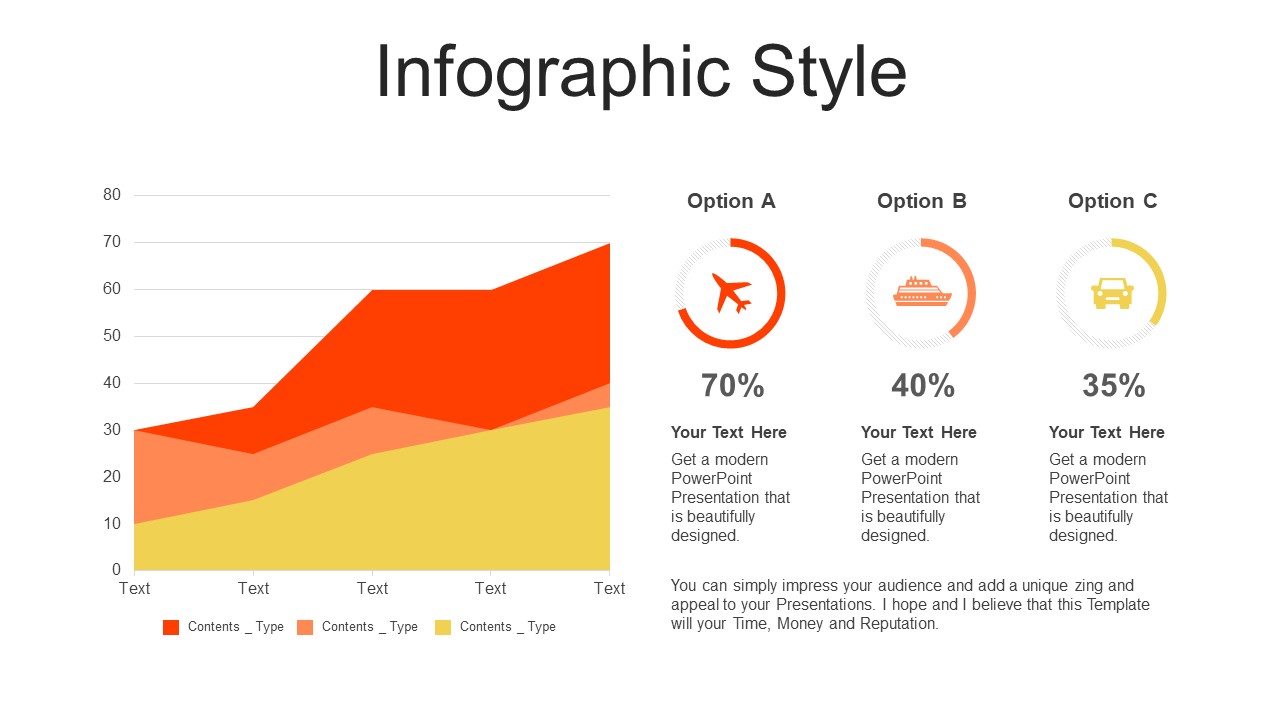 Infographic Style

80
70
60
50
40
30
20
10
0
Text Text Text Text Text

Contents _ Type Contents _ Type Contents _ Type

Option A

70%

Your Text Here

Get a modern PowerPoint Presentation that is beautifully designed.

Option B

40%

Your Text Here

Get a modern PowerPoint Presentation that is beautifully designed.

Option C

35%

Your Text Here

Get a modern PowerPoint Presentation that is beautifully designed.

You can simply impress your audience and add a unique zing and appeal to your Presentations. I hope and I believe that this Template will your Time, Money and Reputation.